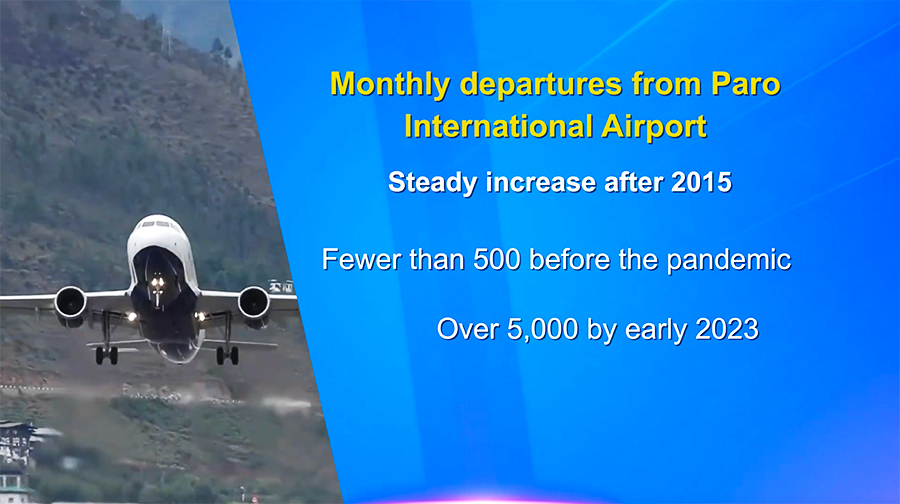 Monthly departures from Paro International Airport

Steady increase after 2015

Fewer than 500 before the pandemic

Over 5,000 by early 2023